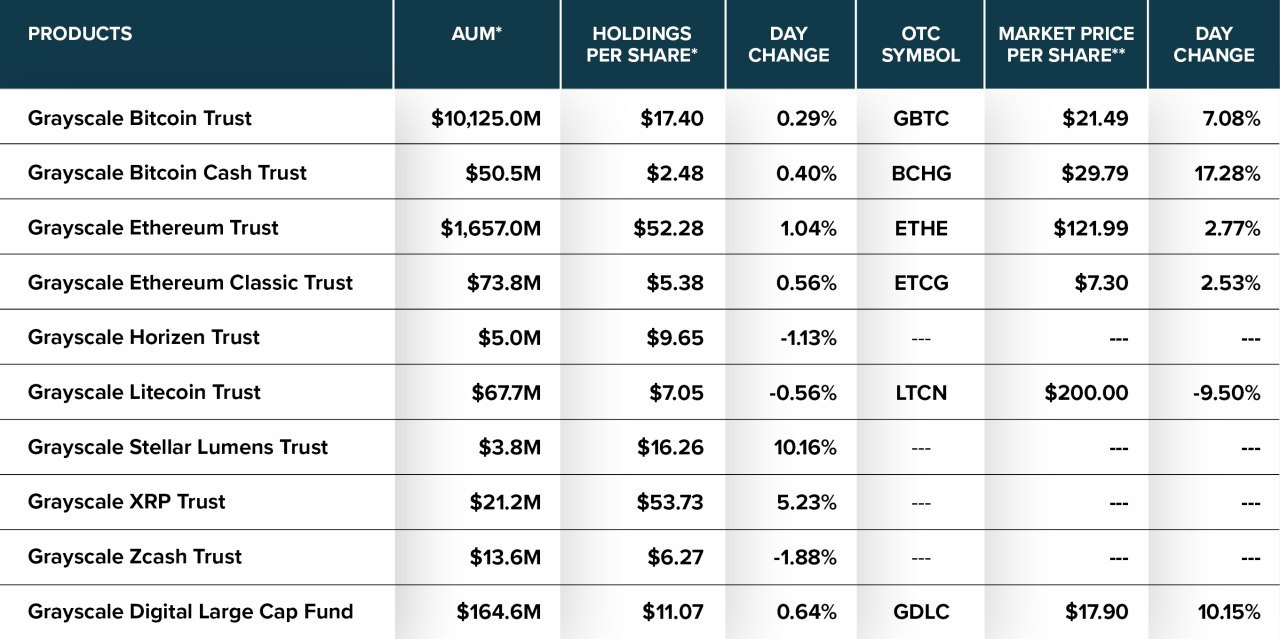 | PRODUCTS | AUM* | HOLDINGS PER SHARE* | DAY CHANGE | OTC SYMBOL | MARKET PRICE PER SHARE** | DAY CHANGE |
|---|---|---|---|---|---|---|
| Grayscale Bitcoin Trust | $10,125.0M | $17.40 | 0.29% | GBTC | $21.49 | 7.08% |
| Grayscale Bitcoin Cash Trust | $50.5M | $2.48 | 0.40% | BCHG | $29.79 | 17.28% |
| Grayscale Ethereum Trust | $1,657.0M | $52.28 | 1.04% | ETHE | $121.99 | 2.77% |
| Grayscale Ethereum Classic Trust | $73.8M | $5.38 | 0.56% | ETCG | $7.30 | 2.53% |
| Grayscale Horizen Trust | $5.0M | $9.65 | -1.13% | --- | --- | --- |
| Grayscale Litecoin Trust | $67.7M | $7.05 | -0.56% | LTCN | $200.00 | -9.50% |
| Grayscale Stellar Lumens Trust | $3.8M | $16.26 | 10.16% | --- | --- | --- |
| Grayscale XRP Trust | $21.2M | $53.73 | 5.23% | --- | --- | --- |
| Grayscale Zcash Trust | $13.6M | $6.27 | -1.88% | --- | --- | --- |
| Grayscale Digital Large Cap Fund | $164.6M | $11.07 | 0.64% | GDLC | $17.90 | 10.15% |